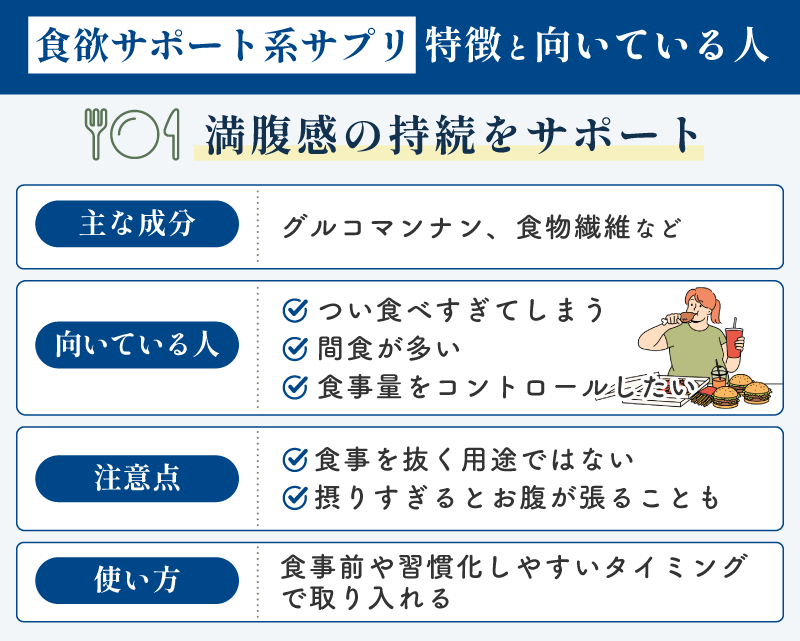 食欲サポート系サプリ 特徴と向いている人

満腹感の持続をサポート

| 主な成分 | グルコマンナン、食物繊維など |
|---|---|
| 向いている人 | つい食べすぎてしまう<br>間食が多い<br>食事量をコントロールしたい |
| 注意点 | 食事を抜く用途ではない<br>摂りすぎるとお腹が張ることも |
| 使い方 | 食事前や習慣化しやすいタイミングで取り入れる |